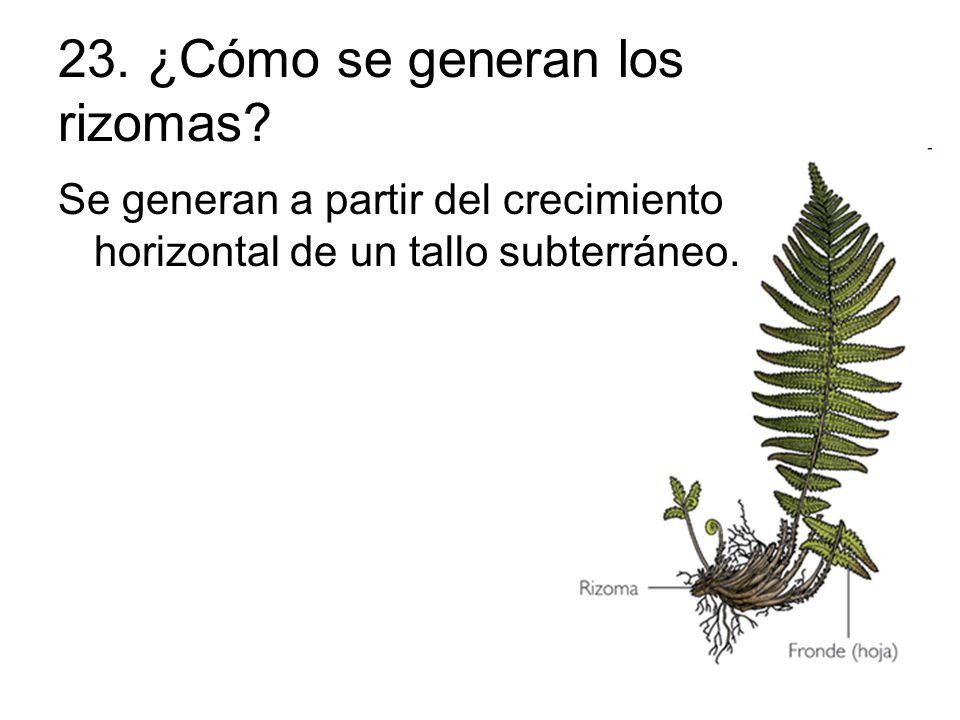 23. ¿Cómo se generan los rizomas?

Se generan a partir del crecimiento horizontal de un tallo subterráneo.

Rizoma

Fronde (hoja)